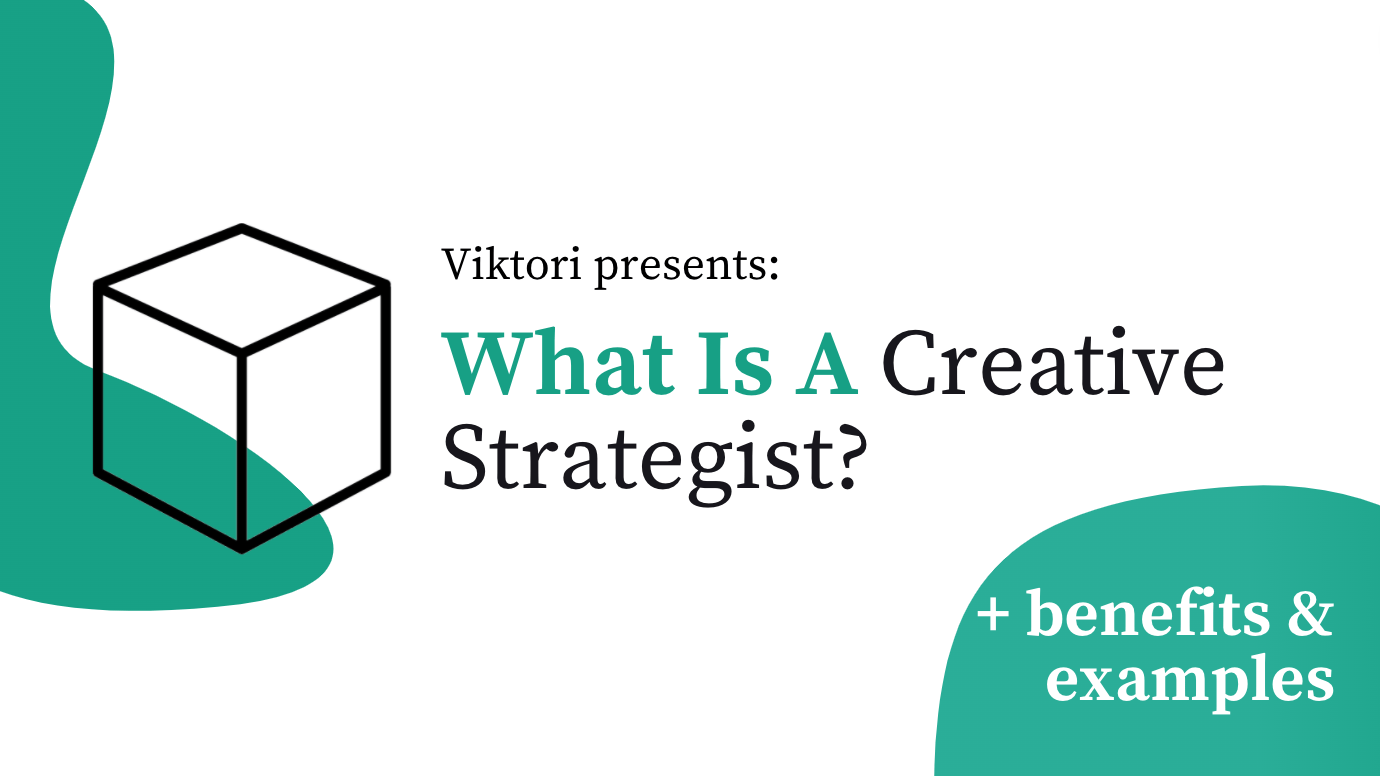 Viktori presents:

What Is A Creative Strategist?

+ benefits & examples